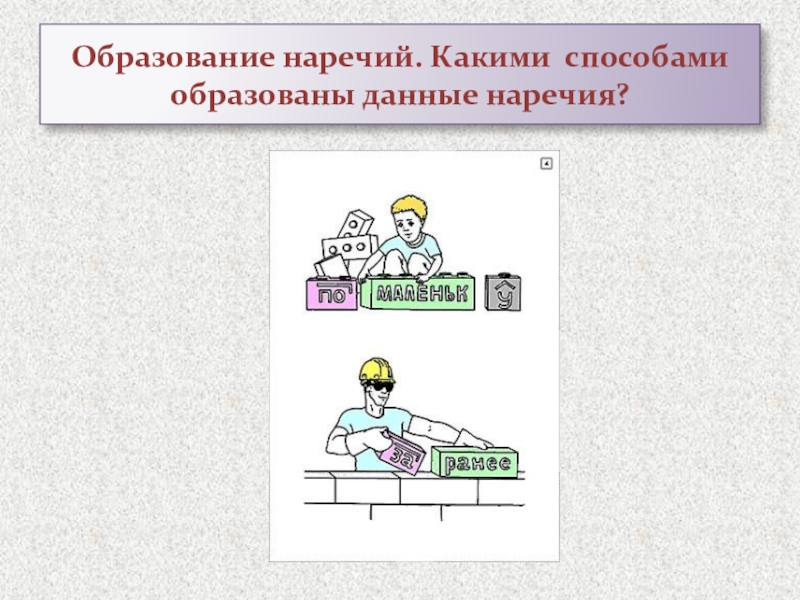 Образование наречий. Какими способами образованы данные наречия?

по
маленьк
у

за
ранее